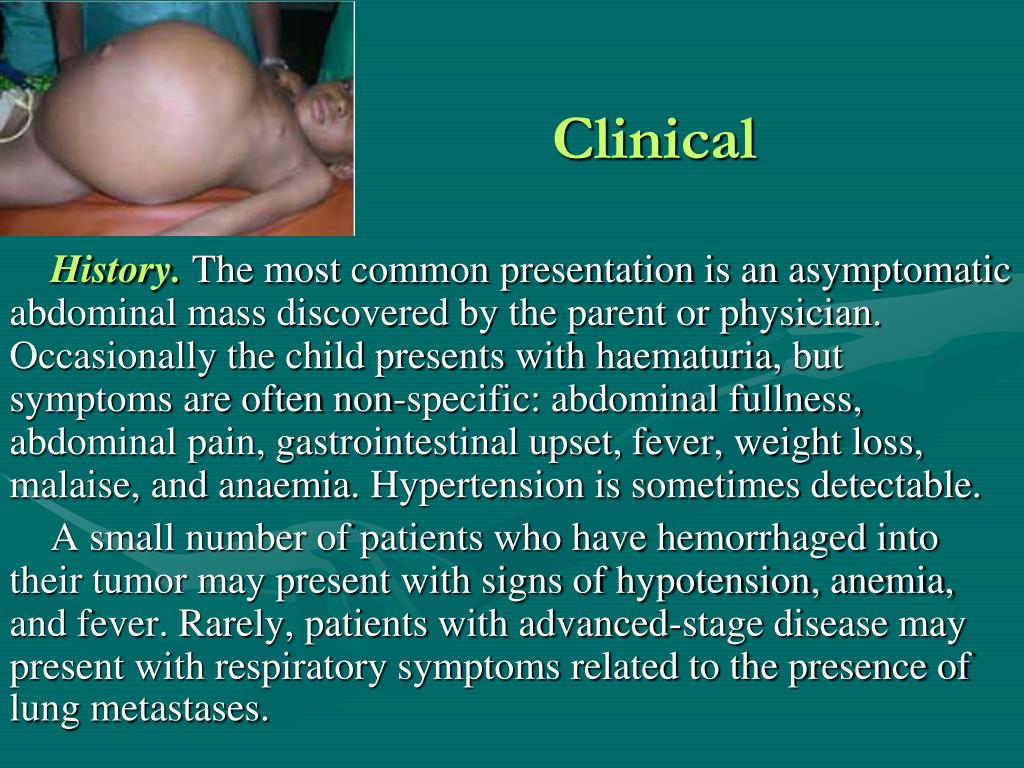 Clinical

History. The most common presentation is an asymptomatic abdominal mass discovered by the parent or physician. Occasionally the child presents with haematuria, but symptoms are often non-specific: abdominal fullness, abdominal pain, gastrointestinal upset, fever, weight loss, malaise, and anaemia. Hypertension is sometimes detectable.

A small number of patients who have hemorrhaged into their tumor may present with signs of hypotension, anemia, and fever. Rarely, patients with advanced-stage disease may present with respiratory symptoms related to the presence of lung metastases.